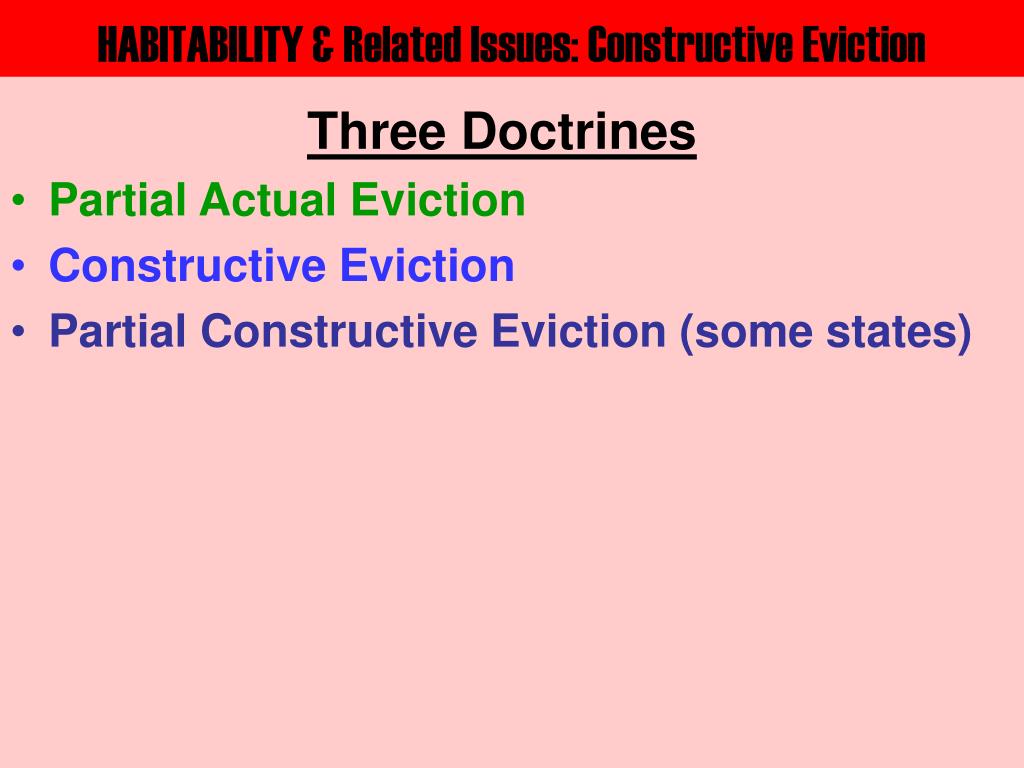 HABITABILITY & Related Issues: Constructive Eviction

Three Doctrines

• Partial Actual Eviction
• Constructive Eviction
• Partial Constructive Eviction (some states)